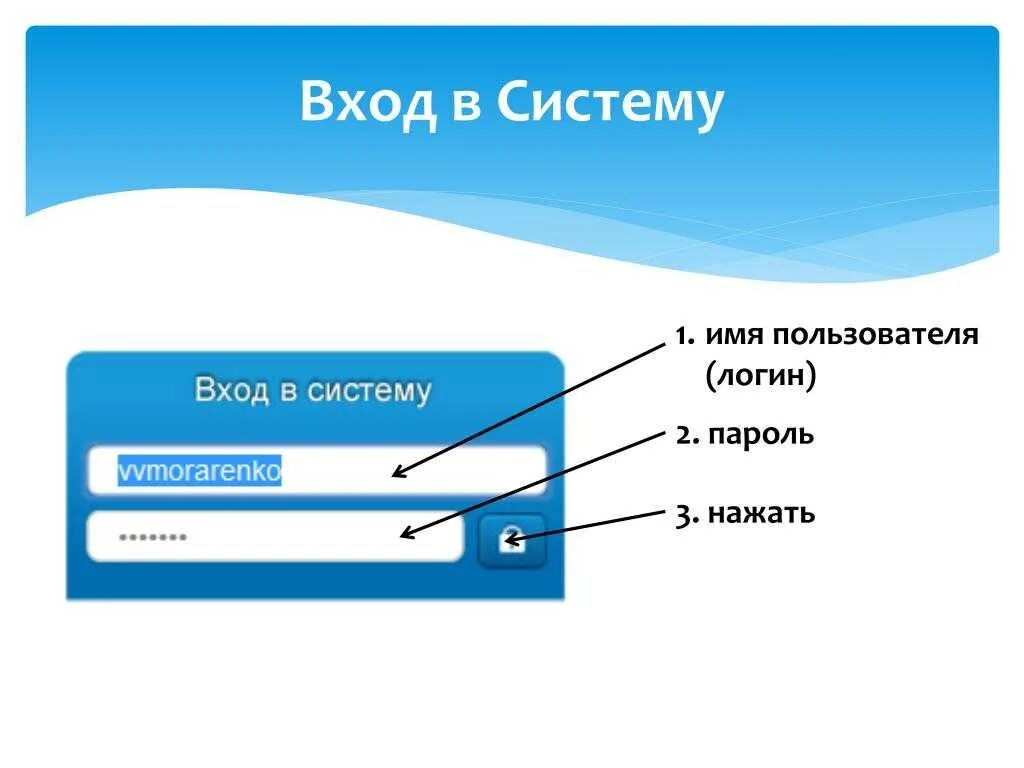 Вход в Систему

Вход в систему

vvmorarenko

•••••••

1. имя пользователя (логин)

2. пароль

3. нажать